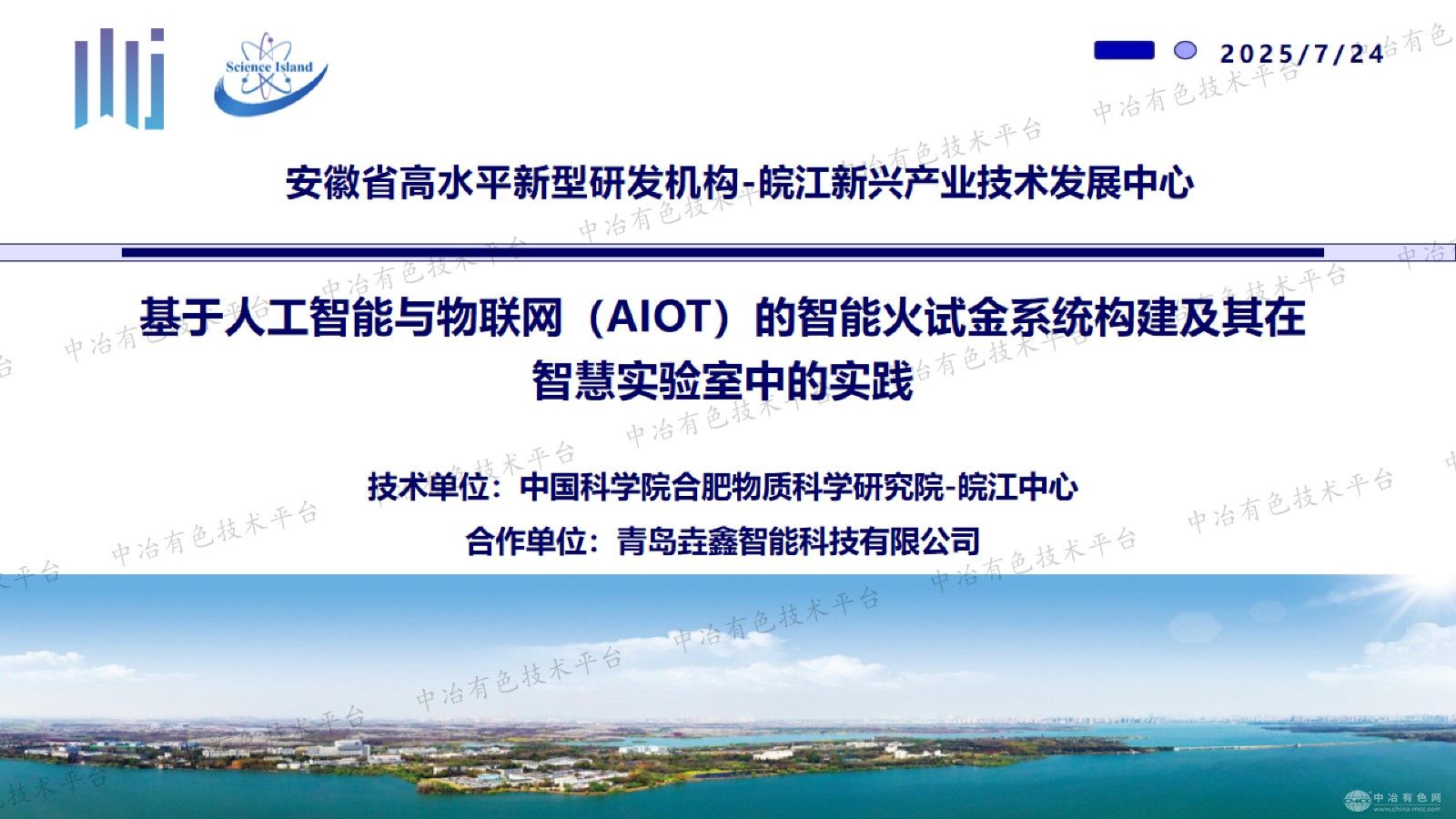 Science Island

2025/7/24

安徽省高水平新型研发机构-皖江新兴产业技术发展中心

基于人工智能与物联网（AIOT）的智能火试金系统构建及其在智慧实验室中的实践

技术单位：中国科学院合肥物质科学研究院-皖江中心

合作单位：青岛垚鑫智能科技有限公司

中冶有色技术平台

中冶有色网
www.china-mcc.com